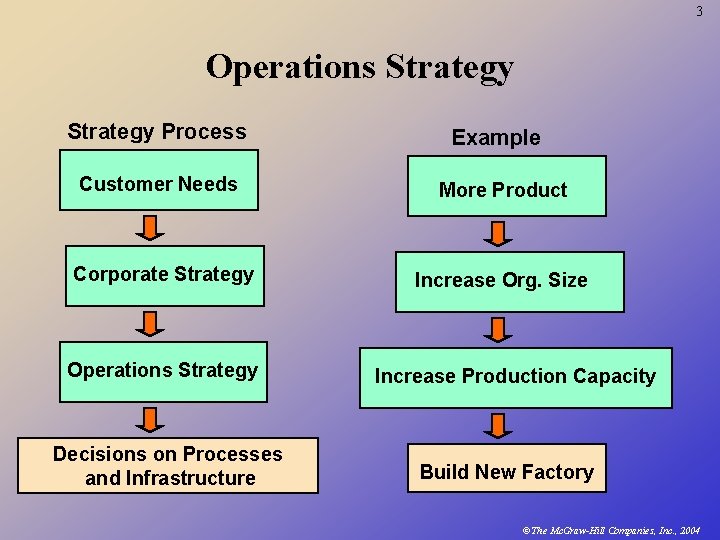 3

Operations Strategy

Strategy Process

Customer Needs

Corporate Strategy

Operations Strategy

Decisions on Processes and Infrastructure

Example

More Product

Increase Org. Size

Increase Production Capacity

Build New Factory

©The McGraw-Hill Companies, Inc., 2004